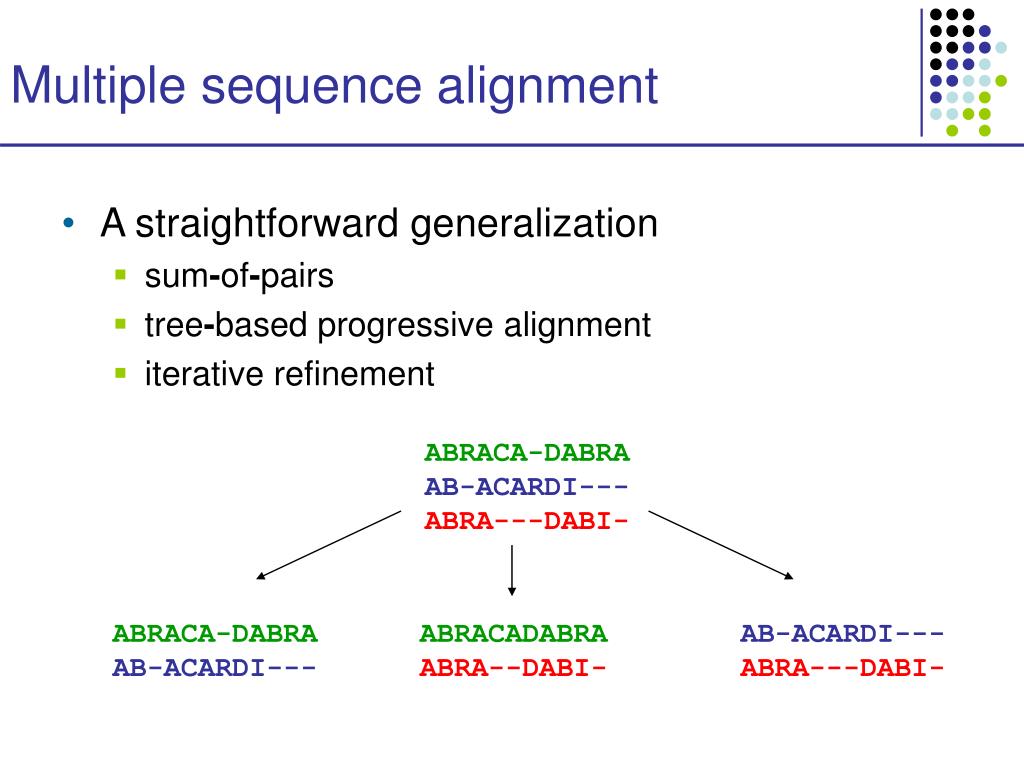 Multiple sequence alignment

• A straightforward generalization
  ▪ sum-of-pairs
  ▪ tree-based progressive alignment
  ▪ iterative refinement

ABRACA-DABRA
AB-ACARDI---
ABRA---DABI-

ABRACA-DABRA
AB-ACARDI---

ABRACADABRA
ABRA--DABI-

AB-ACARDI---
ABRA---DABI-